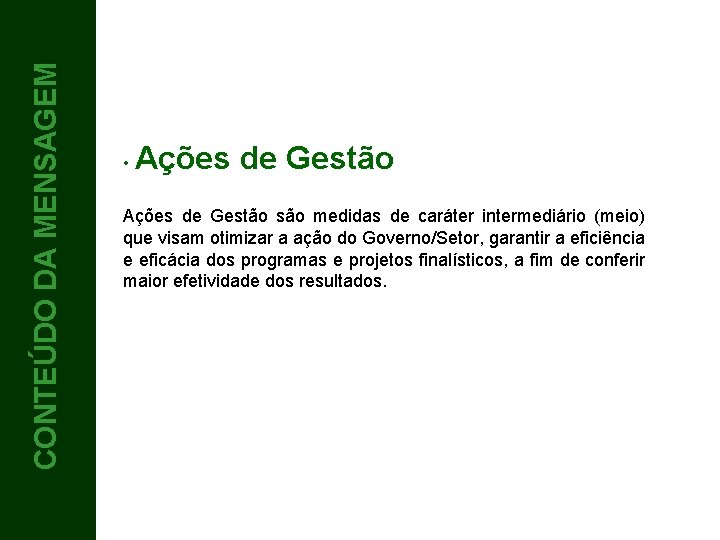 CONTEÚDO DA MENSAGEM

· Ações de Gestão

Ações de Gestão são medidas de caráter intermediário (meio) que visam otimizar a ação do Governo/Setor, garantir a eficiência e eficácia dos programas e projetos finalísticos, a fim de conferir maior efetividade dos resultados.